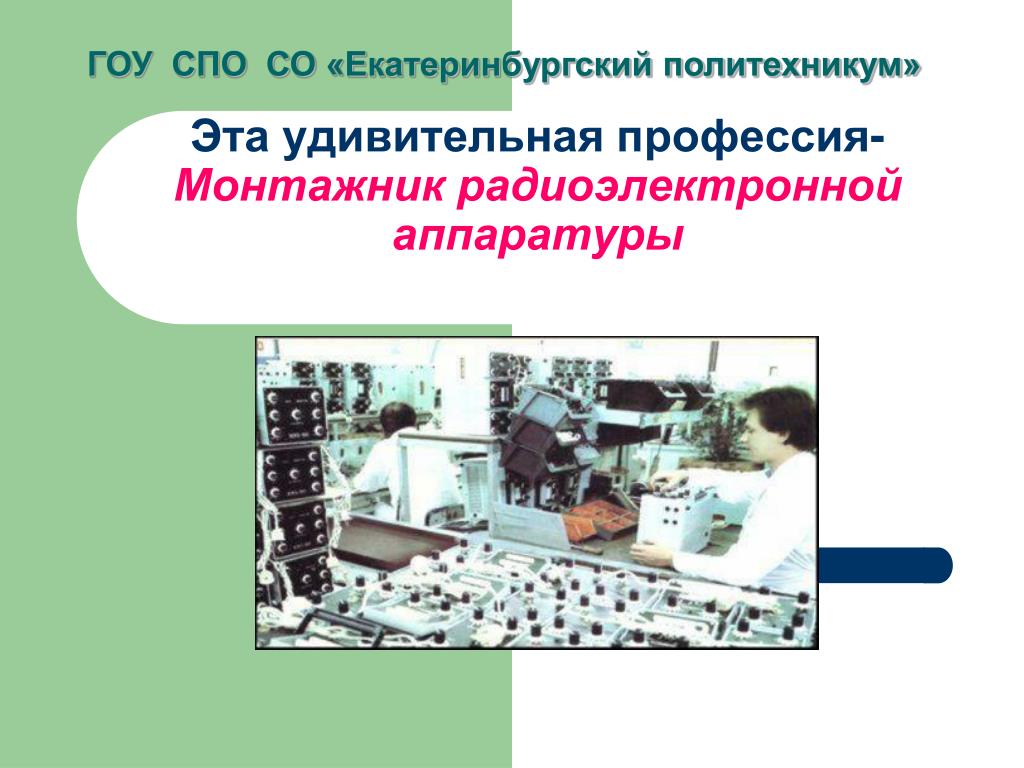 ГОУ СПО СО «Екатеринбургский политехникум»

Эта удивительная профессия-
Монтажник радиоэлектронной аппаратуры